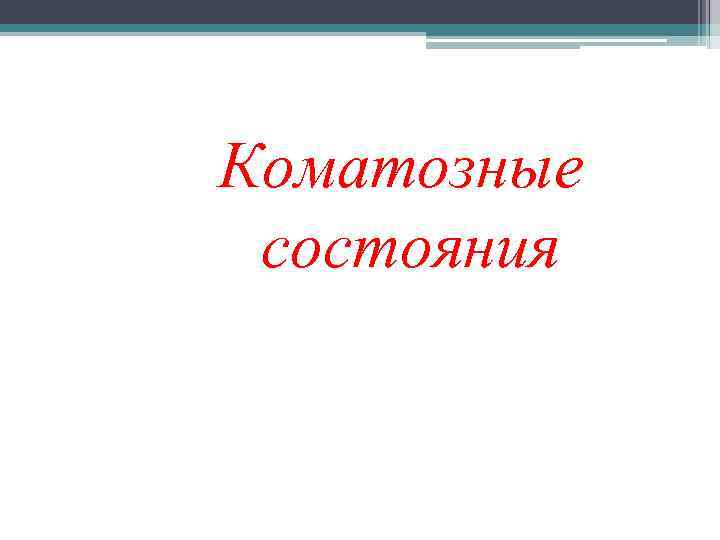 Коматозные состояния